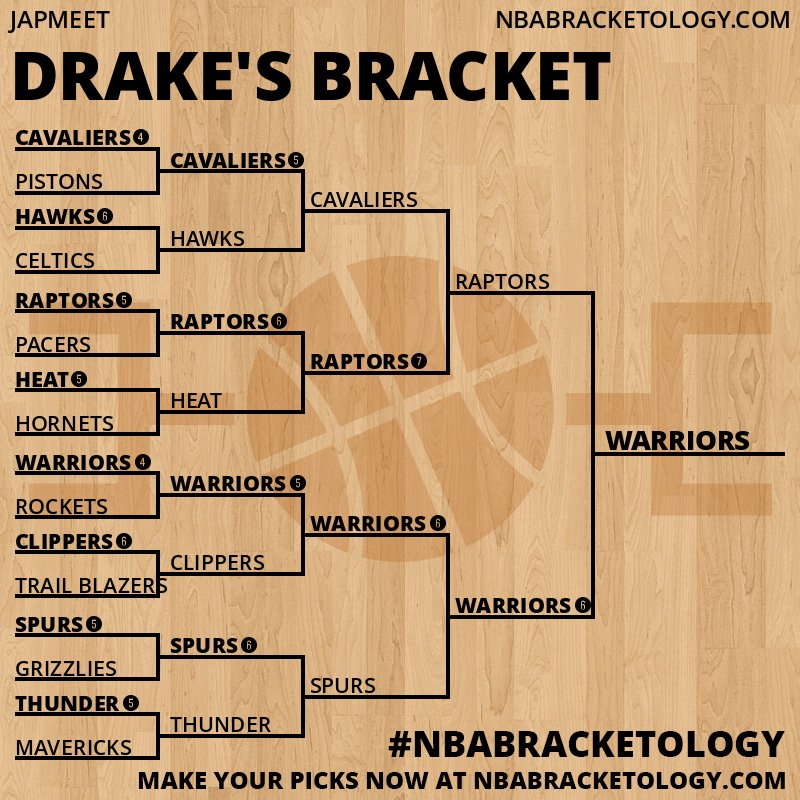 JAPMEET

NBABRACKETOLOGY.COM

DRAKE'S BRACKET

CAVALIERS 4
PISTONS
HAWKS 6
CELTICS
RAPTORS 5
PACERS
HEAT 5
HORNETS
WARRIORS 4
ROCKETS
CLIPPERS 6
TRAIL BLAZERS
SPURS 5
GRIZZLIES
THUNDER 5
MAVERICKS

CAVALIERS 5
HAWKS
RAPTORS 6
HEAT
WARRIORS 5
CLIPPERS
SPURS 6
THUNDER

CAVALIERS
RAPTORS 7
WARRIORS 6
SPURS

RAPTORS
WARRIORS 6

WARRIORS

#NBABRACKETOLOGY

MAKE YOUR PICKS NOW AT NBABRACKETOLOGY.COM